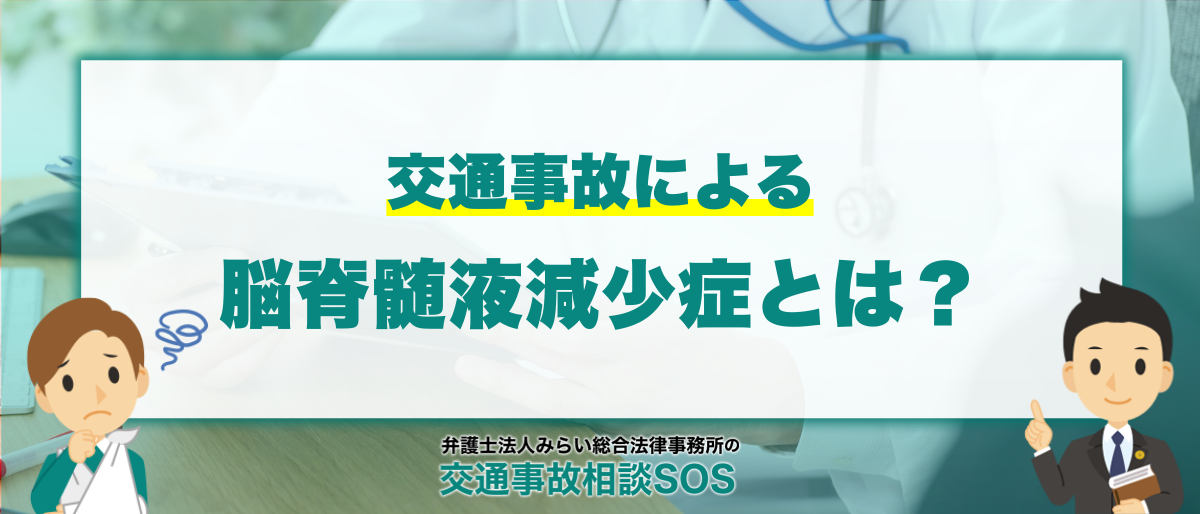 交通事故による

脳脊髄液減少症とは？

弁護士法人みらい総合法律事務所の
交通事故相談SOS